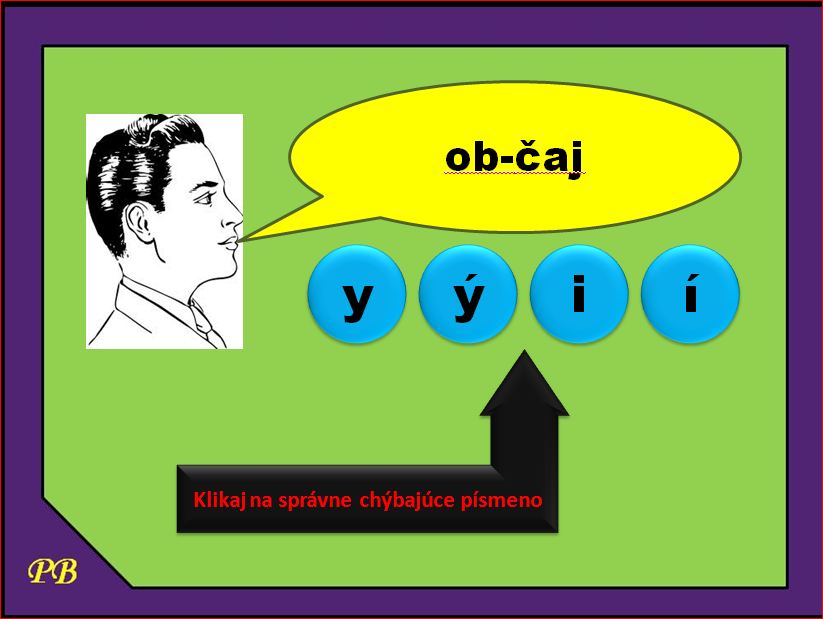 ob-čaj

y ý i í

Klikaj na správne chýbajúce písmeno

PB